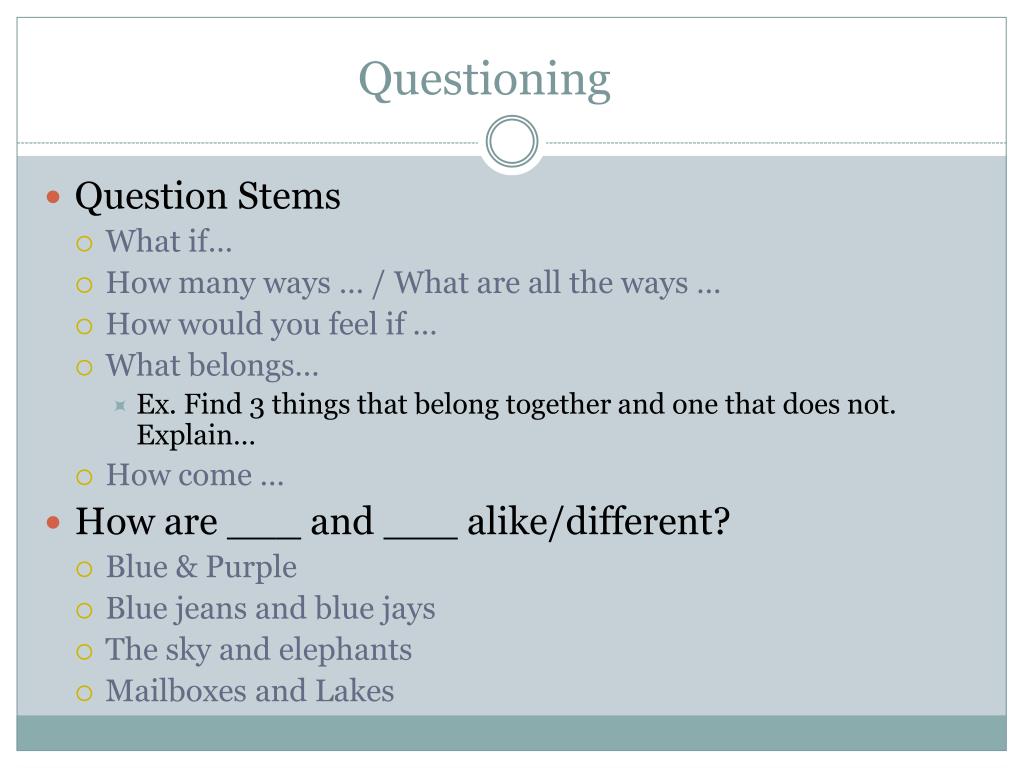 Questioning

Question Stems
What if…
How many ways … / What are all the ways …
How would you feel if …
What belongs…
Ex. Find 3 things that belong together and one that does not. Explain…
How come …

How are ___ and ___ alike/different?
Blue & Purple
Blue jeans and blue jays
The sky and elephants
Mailboxes and Lakes